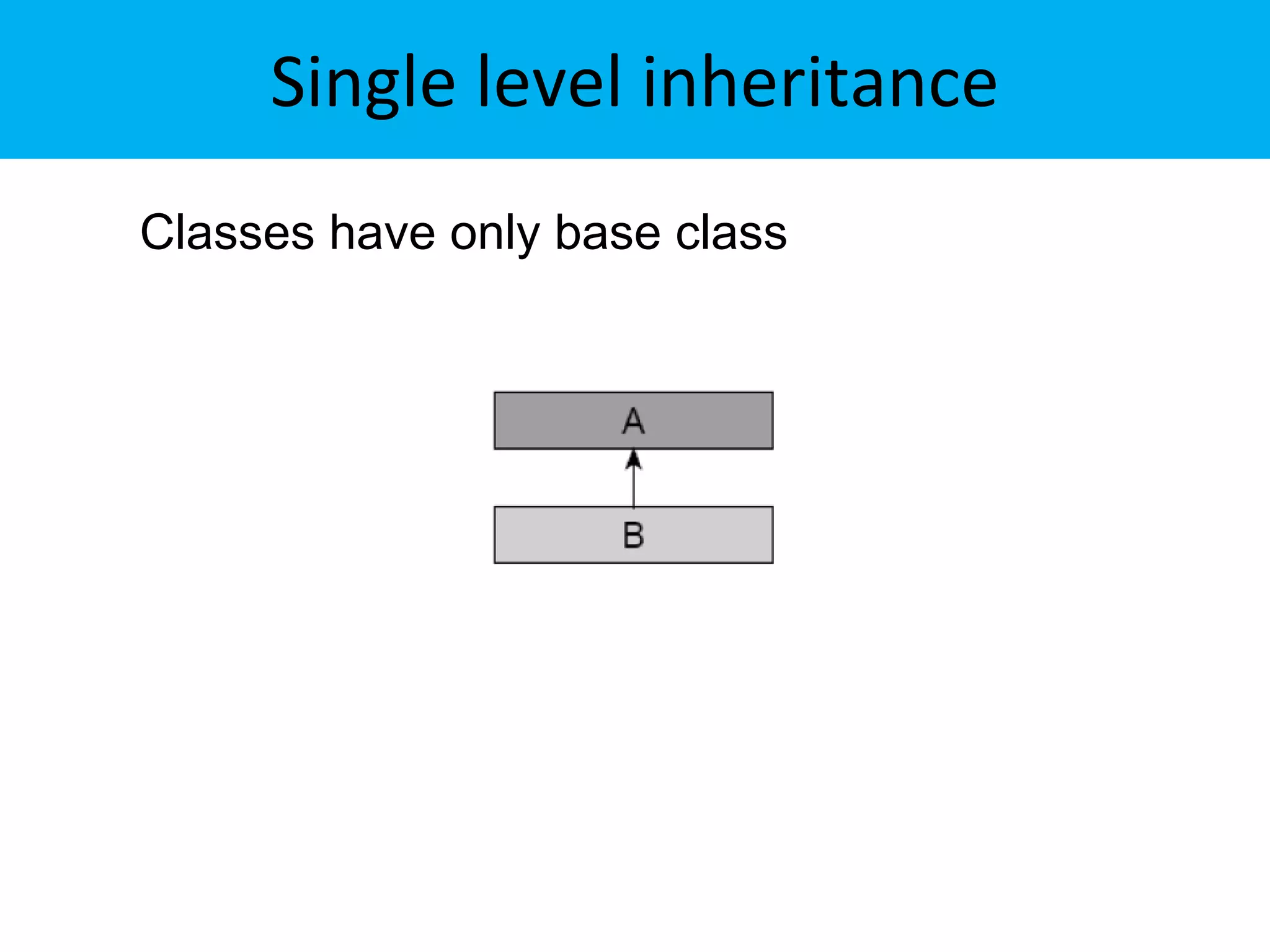 Single level inheritance

Classes have only base class

A

B